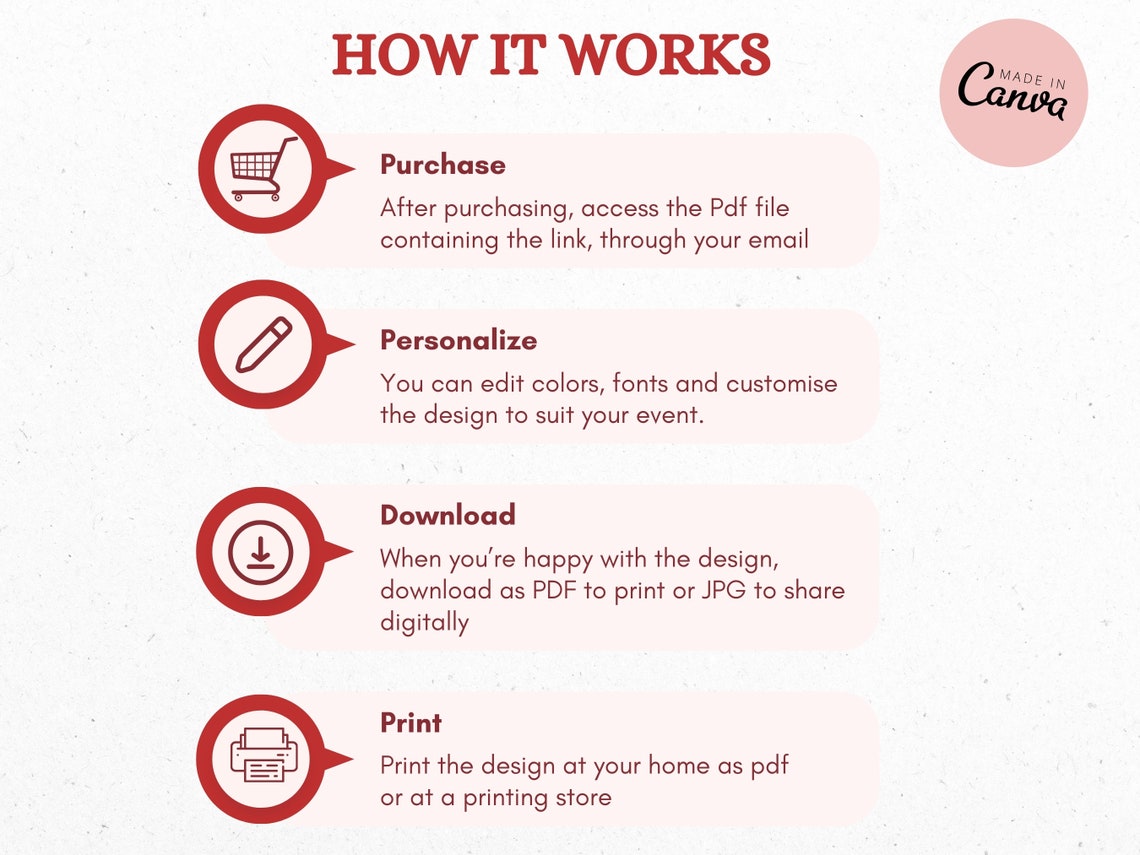 HOW IT WORKS

MADE IN
Canva

Purchase
After purchasing, access the Pdf file containing the link, through your email

Personalize
You can edit colors, fonts and customise the design to suit your event.

Download
When you're happy with the design, download as PDF to print or JPG to share digitally

Print
Print the design at your home as pdf or at a printing store